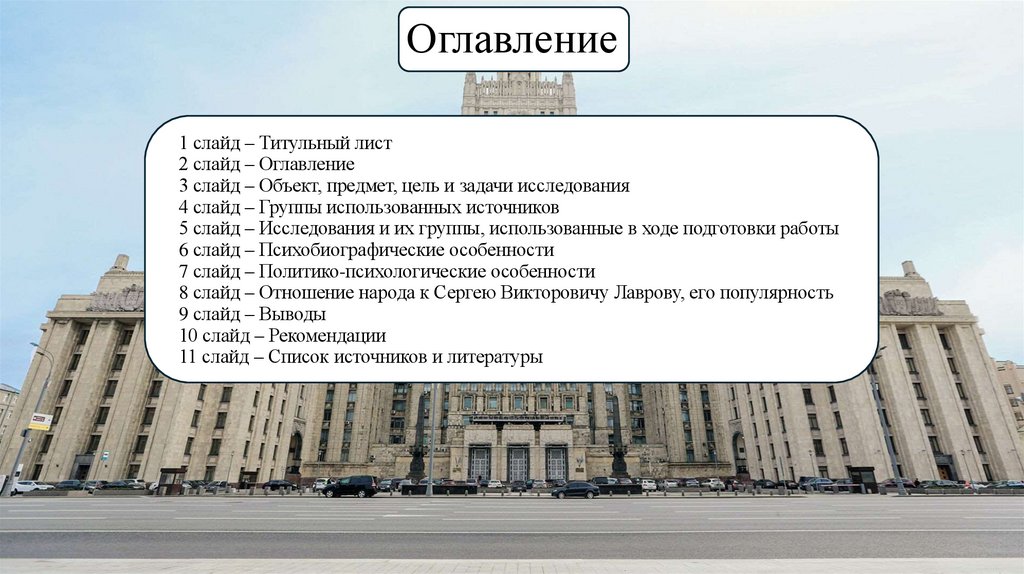 Оглавление

1 слайд – Титульный лист
2 слайд – Оглавление
3 слайд – Объект, предмет, цель и задачи исследования
4 слайд – Группы использованных источников
5 слайд – Исследования и их группы, использованные в ходе подготовки работы
6 слайд – Психобиографические особенности
7 слайд – Политико-психологические особенности
8 слайд – Отношение народа к Сергею Викторовичу Лаврову, его популярность
9 слайд – Выводы
10 слайд – Рекомендации
11 слайд – Список источников и литературы